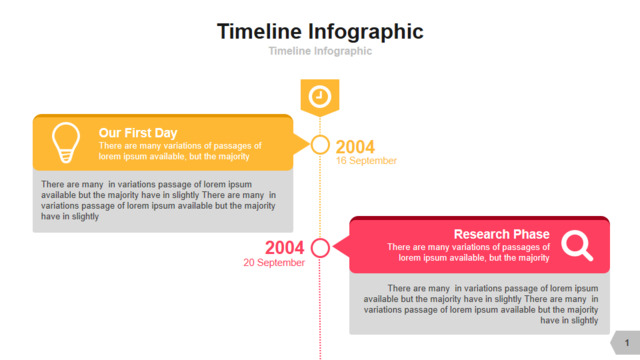 Timeline Infographic

Timeline Infographic

Our First Day

There are many variations of passages of lorem ipsum available, but the majority

2004

16 September

There are many in variations passage of lorem ipsum available but the majority have in slightly There are many in variations passage of lorem ipsum available but the majority have in slightly

2004

20 September

Research Phase

There are many variations of passages of lorem ipsum available, but the majority

There are many in variations passage of lorem ipsum available but the majority have in slightly There are many in variations passage of lorem ipsum available but the majority have in slightly

1